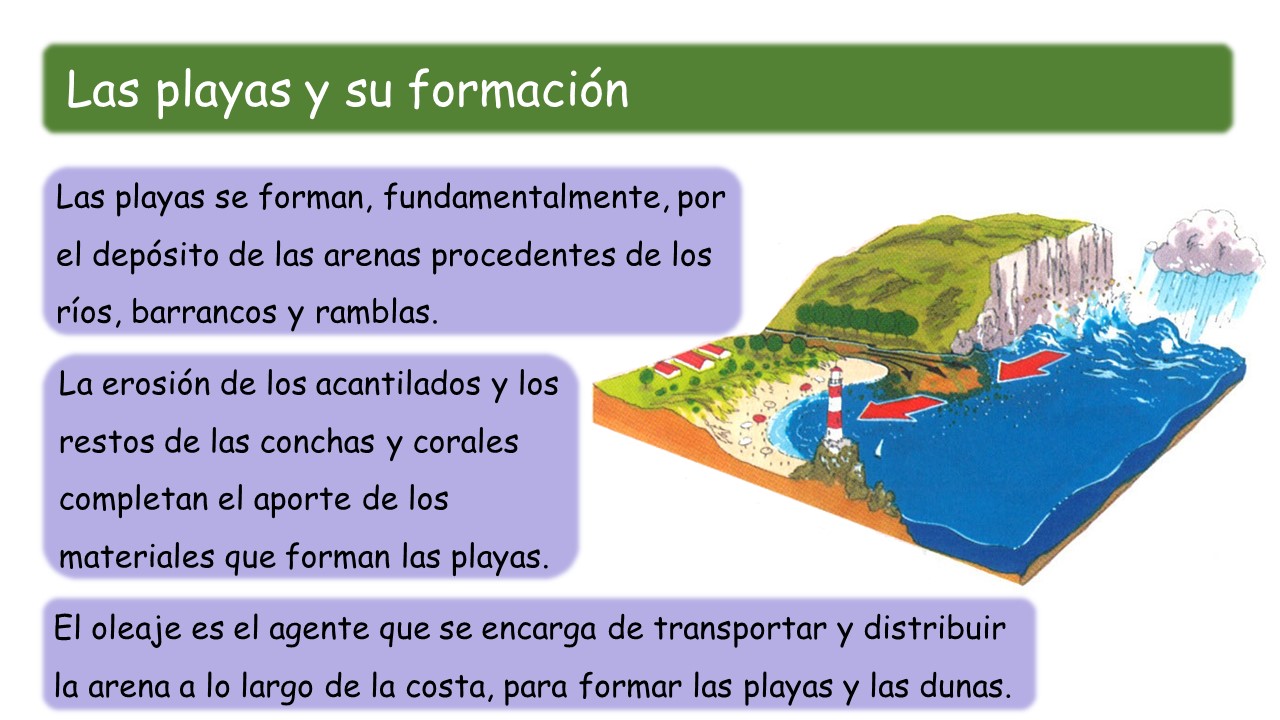 Las playas y su formación

Las playas se forman, fundamentalmente, por el depósito de las arenas procedentes de los ríos, barrancos y ramblas.

La erosión de los acantilados y los restos de las conchas y corales completan el aporte de los materiales que forman las playas.

El oleaje es el agente que se encarga de transportar y distribuir la arena a lo largo de la costa, para formar las playas y las dunas.